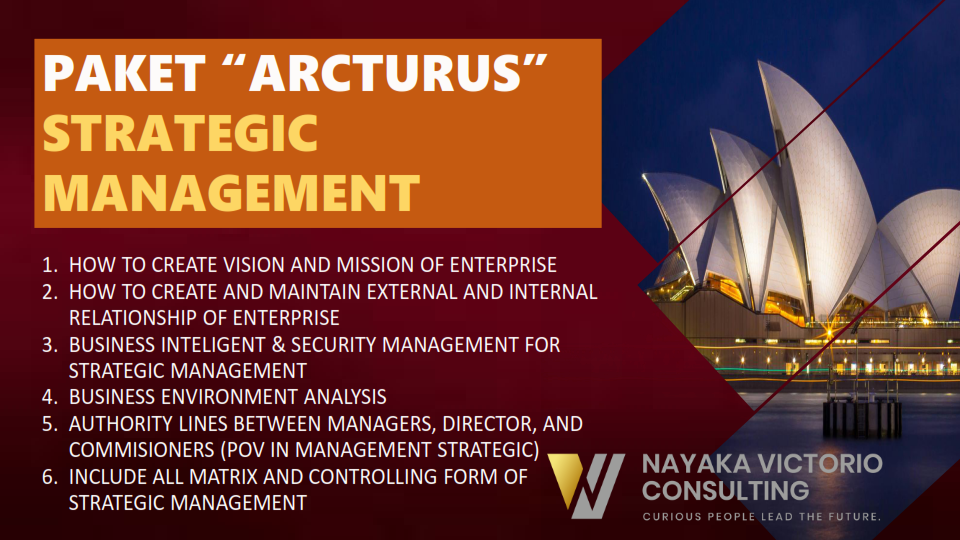 PAKET “ARCTURUS”
STRATEGIC MANAGEMENT

1. HOW TO CREATE VISION AND MISSION OF ENTERPRISE
2. HOW TO CREATE AND MAINTAIN EXTERNAL AND INTERNAL RELATIONSHIP OF ENTERPRISE
3. BUSINESS INTELIGENT & SECURITY MANAGEMENT FOR STRATEGIC MANAGEMENT
4. BUSINESS ENVIRONMENT ANALYSIS
5. AUTHORITY LINES BETWEEN MANAGERS, DIRECTOR, AND COMMISIONERS (POV IN MANAGEMENT STRATEGIC)
6. INCLUDE ALL MATRIX AND CONTROLLING FORM OF STRATEGIC MANAGEMENT

NAYAKA VICTORIO CONSULTING
CURIOUS PEOPLE LEAD THE FUTURE.